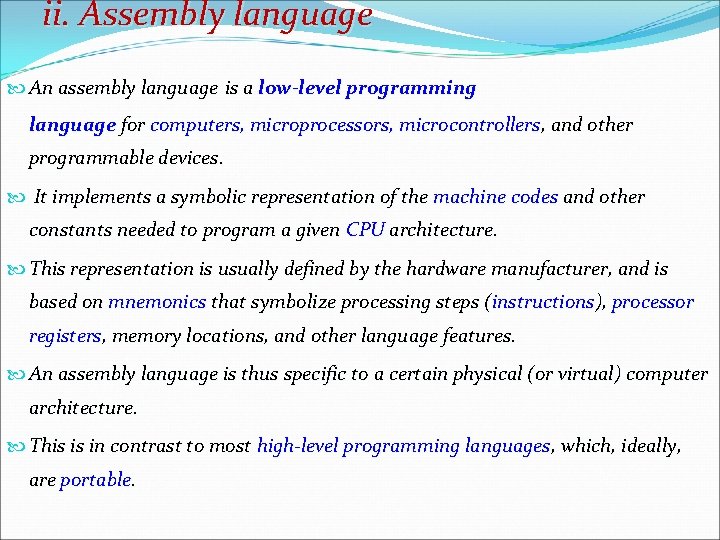 ii. Assembly language

An assembly language is a low-level programming language for computers, microprocessors, microcontrollers, and other programmable devices.

It implements a symbolic representation of the machine codes and other constants needed to program a given CPU architecture.

This representation is usually defined by the hardware manufacturer, and is based on mnemonics that symbolize processing steps (instructions), processor registers, memory locations, and other language features.

An assembly language is thus specific to a certain physical (or virtual) computer architecture.

This is in contrast to most high-level programming languages, which, ideally, are portable.